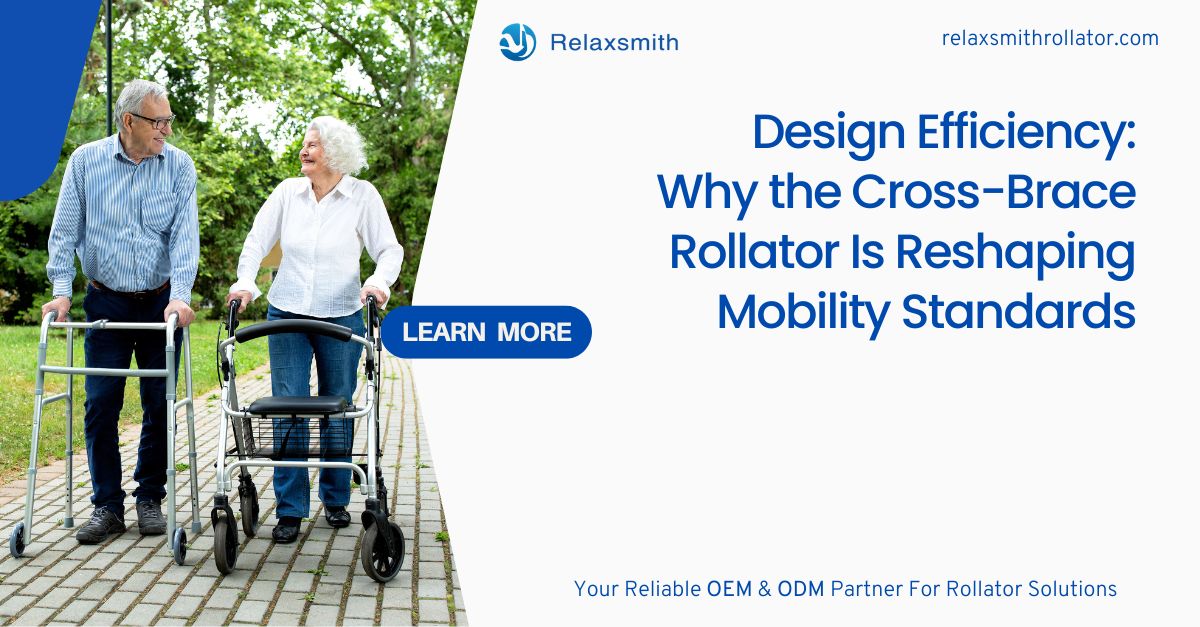 Relaxsmith

relaxsmithrollator.com

Design Efficiency: Why the Cross-Brace Rollator Is Reshaping Mobility Standards

LEARN MORE

Your Reliable OEM & ODM Partner For Rollator Solutions